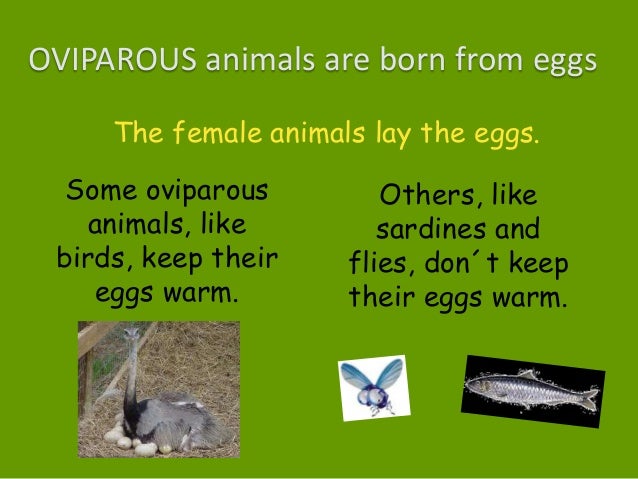 OVIPAROUS animals are born from eggs

The female animals lay the eggs.

Some oviparous animals, like birds, keep their eggs warm.

Others, like sardines and flies, don´t keep their eggs warm.